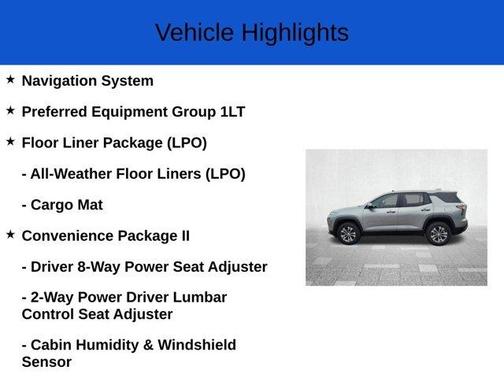 Vehicle Highlights

★ Navigation System

★ Preferred Equipment Group 1LT

★ Floor Liner Package (LPO)

- All-Weather Floor Liners (LPO)

- Cargo Mat

★ Convenience Package II

- Driver 8-Way Power Seat Adjuster

- 2-Way Power Driver Lumbar Control Seat Adjuster

- Cabin Humidity & Windshield Sensor